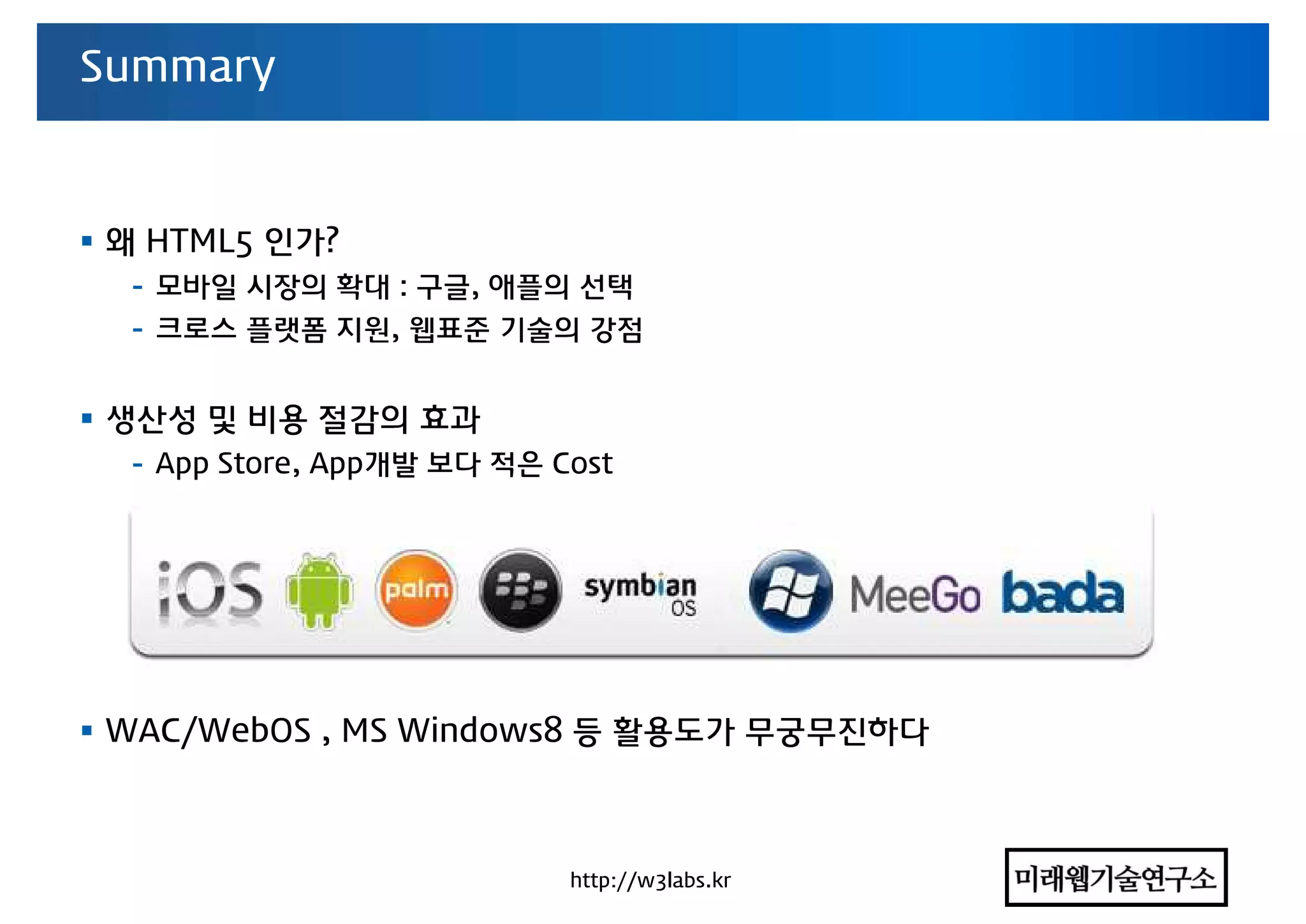 Summary

▪ 왜 HTML5 인가?
- 모바일 시장의 확대 : 구글, 애플의 선택
- 크로스 플랫폼 지원, 웹표준 기술의 강점

▪ 생산성 및 비용 절감의 효과
- App Store, App개발 보다 적은 Cost

iOS palm symbian OS MeeGo bada

▪ WAC/WebOS , MS Windows8 등 활용도가 무궁무진하다

http://w3labs.kr

미래웹기술연구소